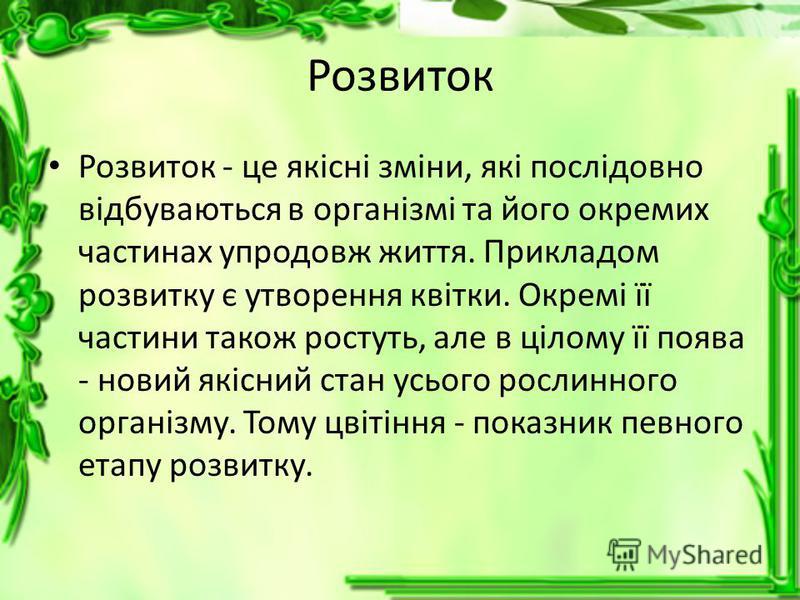 Розвиток

• Розвиток - це якісні зміни, які послідовно відбуваються в організмі та його окремих частинах упродовж життя. Прикладом розвитку є утворення квітки. Окремі її частини також ростуть, але в цілому її поява - новий якісний стан усього рослинного організму. Тому цвітіння - показник певного етапу розвитку.

MyShared